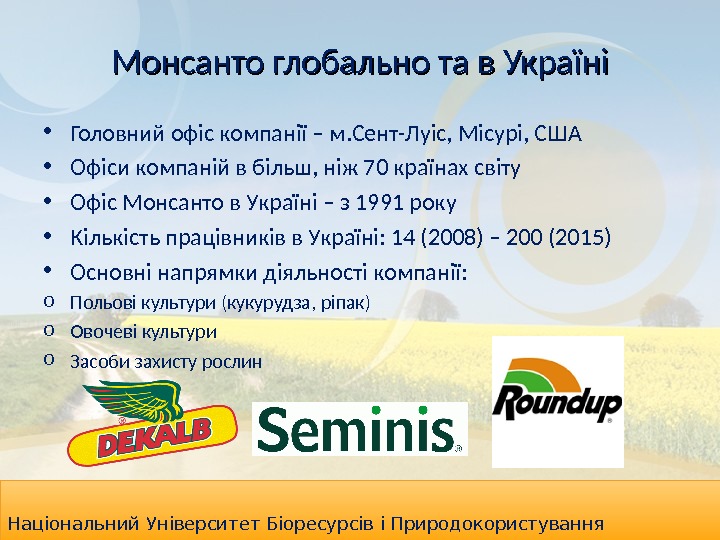 Монсанто глобально та в Україні

• Головний офіс компанії – м.Сент-Луіс, Місурі, США
• Офіси компаній в більш, ніж 70 країнах світу
• Офіс Монсанто в Україні – з 1991 року
• Кількість працівників в Україні: 14 (2008) – 200 (2015)
• Основні напрямки діяльності компанії:
o Польові культури (кукурудза, ріпак)
o Овочеві культури
o Засоби захисту рослин

DEKALB

Seminis

Roundup

Національний Університет Біоресурсів і Природокористування